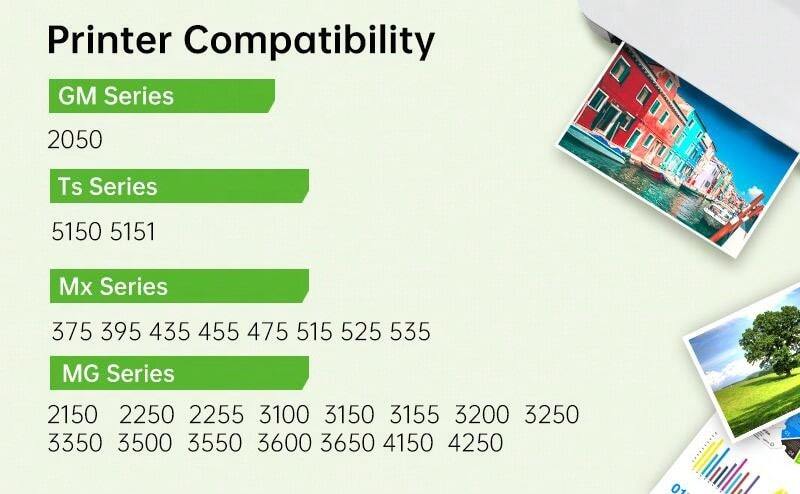 Printer Compatibility

GM Series

2050

Ts Series

5150 5151

Mx Series

375 395 435 455 475 515 525 535

MG Series

2150 2250 2255 3100 3150 3155 3200 3250
3350 3500 3550 3600 3650 4150 4250